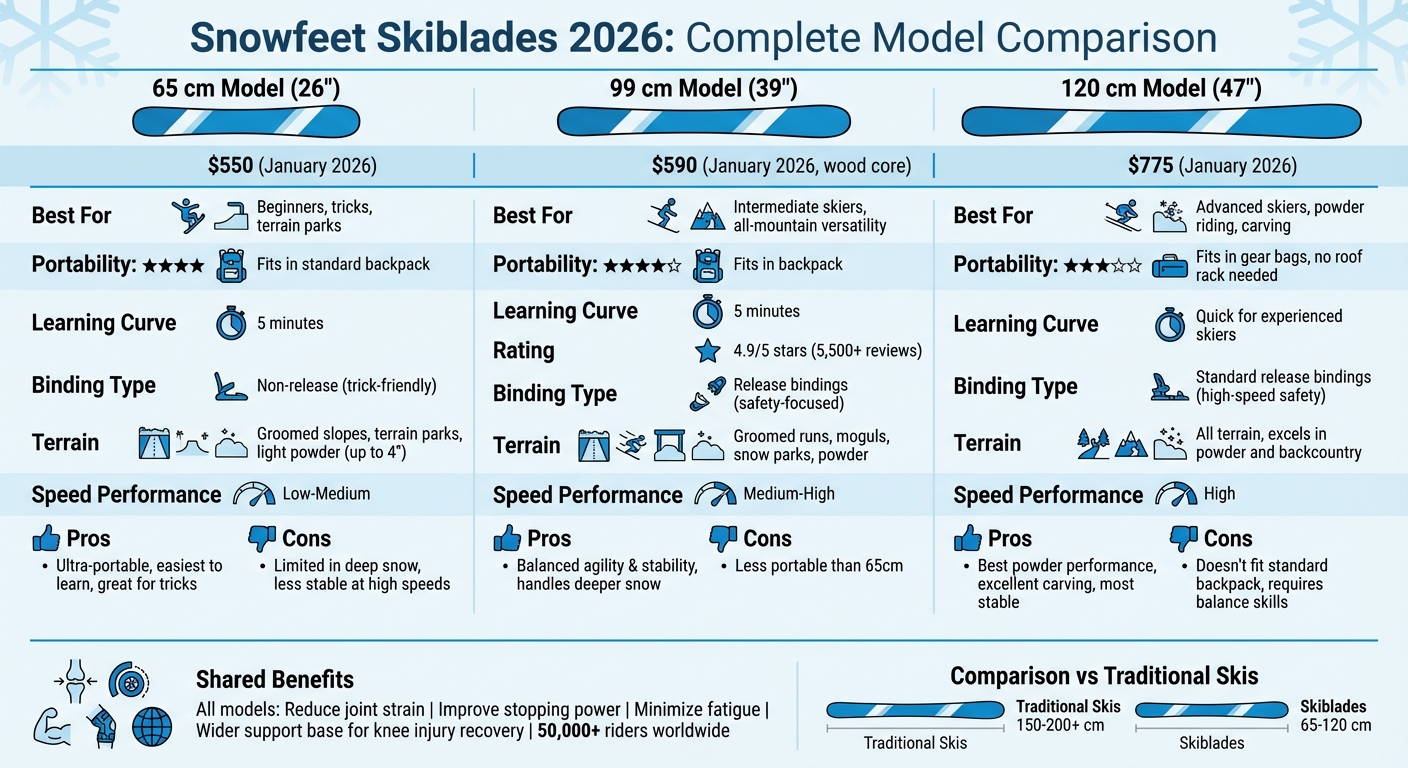 Snowfeet Skiblades 2026: Complete Model Comparison

65 cm Model (26")

$550 (January 2026)

Best For
Beginners, tricks, terrain parks

Portability: ★★★★
Fits in standard backpack

Learning Curve
5 minutes

Binding Type
Non-release (trick-friendly)

Terrain
Groomed slopes, terrain parks, light powder (up to 4")

Speed Performance
Low-Medium

Pros
• Ultra-portable, easiest to learn, great for tricks

Cons
• Limited in deep snow, less stable at high speeds

99 cm Model (39")

$590 (January 2026, wood core)

Best For
Intermediate skiers, all-mountain versatility

Portability: ★★★★☆
Fits in backpack

Learning Curve
5 minutes

Rating
4.9/5 stars (5,500+ reviews)

Binding Type
Release bindings (safety-focused)

Terrain
Groomed runs, moguls, snow parks, powder

Speed Performance
Medium-High

Pros
• Balanced agility & stability, handles deeper snow

Cons
• Less portable than 65cm

120 cm Model (47")

$775 (January 2026)

Best For
Advanced skiers, powder riding, carving

Portability: ★★★☆☆
Fits in gear bags, no roof rack needed

Learning Curve
Quick for experienced skiers

Binding Type
Standard release bindings (high-speed safety)

Terrain
All terrain, excels in powder and backcountry

Speed Performance
High

Pros
• Best powder performance, excellent carving, most stable

Cons
• Doesn't fit standard backpack, requires balance skills

Shared Benefits
All models: Reduce joint strain | Improve stopping power | Minimize fatigue | Wider support base for knee injury recovery | 50,000+ riders worldwide

Comparison vs Traditional Skis
Traditional Skis
150-200+ cm
Traditional Skis
Skiblades
65-120 cm
Skiblades